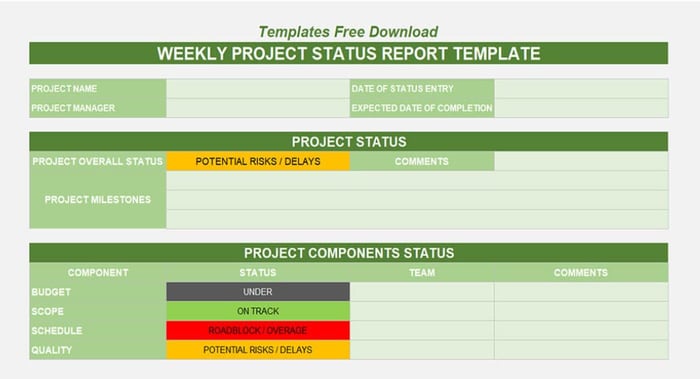 Templates Free Download

WEEKLY PROJECT STATUS REPORT TEMPLATE

| PROJECT NAME | | DATE OF STATUS ENTRY | |
|---|---|---|---|
| PROJECT MANAGER | | EXPECTED DATE OF COMPLETION | |

PROJECT STATUS

| PROJECT OVERALL STATUS | POTENTIAL RISKS / DELAYS | COMMENTS | |
|---|---|---|---|
| PROJECT MILESTONES | | | |

PROJECT COMPONENTS STATUS

| COMPONENT | STATUS | TEAM | COMMENTS |
|---|---|---|---|
| BUDGET | UNDER | | |
| SCOPE | ON TRACK | | |
| SCHEDULE | ROADBLOCK / OVERAGE | | |
| QUALITY | POTENTIAL RISKS / DELAYS | | |